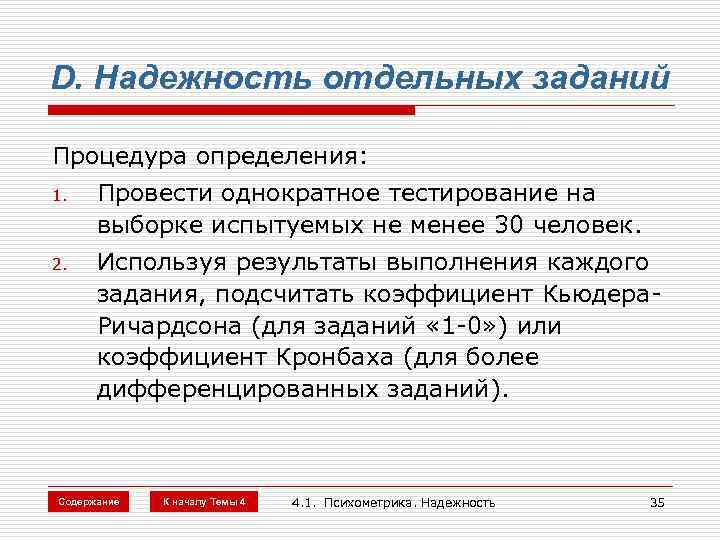 D. Надежность отдельных заданий

Процедура определения:

1. Провести однократное тестирование на выборке испытуемых не менее 30 человек.
2. Используя результаты выполнения каждого задания, подсчитать коэффициент Кьюдера-Ричардсона (для заданий «1-0») или коэффициент Кронбаха (для более дифференцированных заданий).

Содержание

К началу Темы 4

4.1. Психометрика. Надежность

35